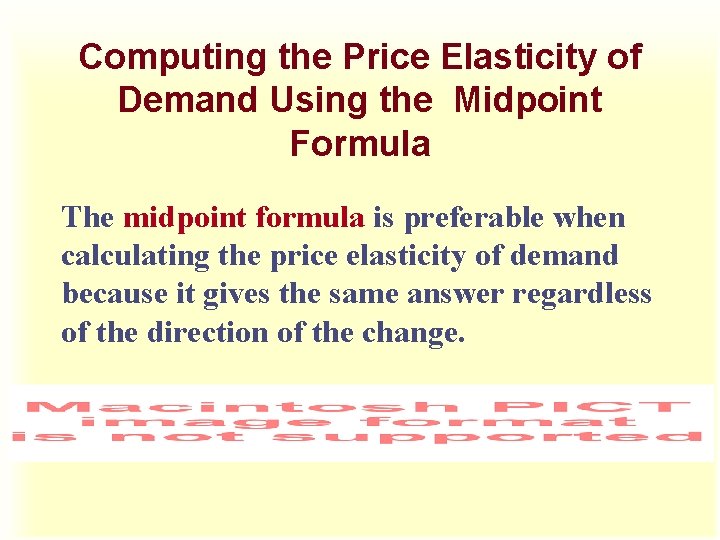 Computing the Price Elasticity of Demand Using the Midpoint Formula

The midpoint formula is preferable when calculating the price elasticity of demand because it gives the same answer regardless of the direction of the change.

Macintosh PICT image format is not supported